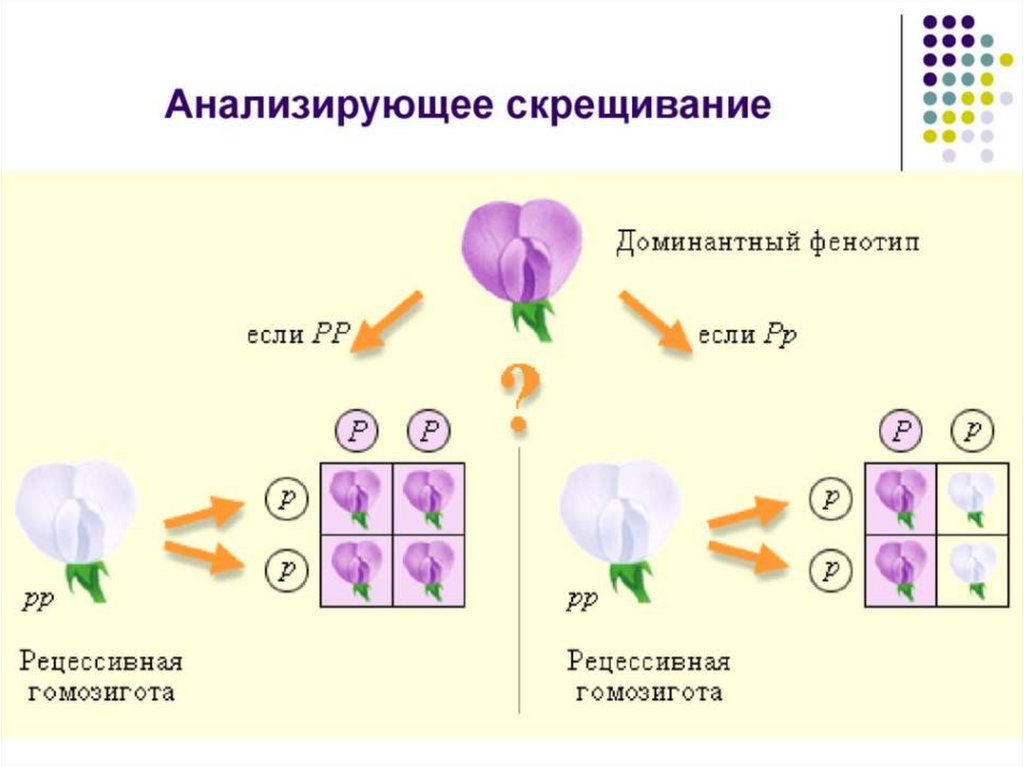 Анализирующее скрещивание

Доминантный фенотип

если $PP$

если $Pp$

?

$P$ $P$

$p$

$p$

$pp$

Рецессивная гомозигота

$P$ $p$

$p$

$p$

$pp$

Рецессивная гомозигота